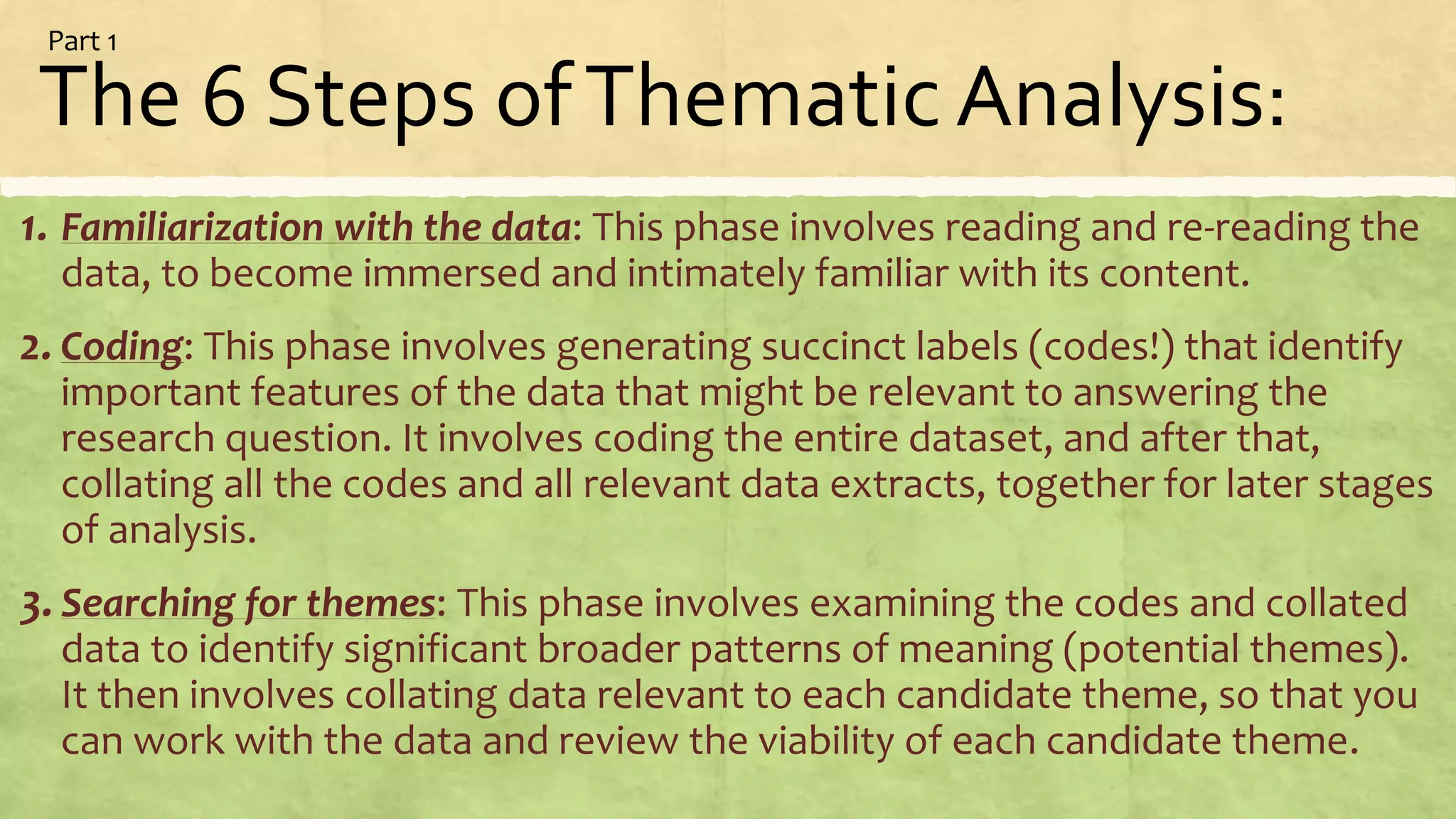 Part 1

The 6 Steps of Thematic Analysis:

1. Familiarization with the data: This phase involves reading and re-reading the data, to become immersed and intimately familiar with its content.

2. Coding: This phase involves generating succinct labels (codes!) that identify important features of the data that might be relevant to answering the research question. It involves coding the entire dataset, and after that, collating all the codes and all relevant data extracts, together for later stages of analysis.

3. Searching for themes: This phase involves examining the codes and collated data to identify significant broader patterns of meaning (potential themes). It then involves collating data relevant to each candidate theme, so that you can work with the data and review the viability of each candidate theme.